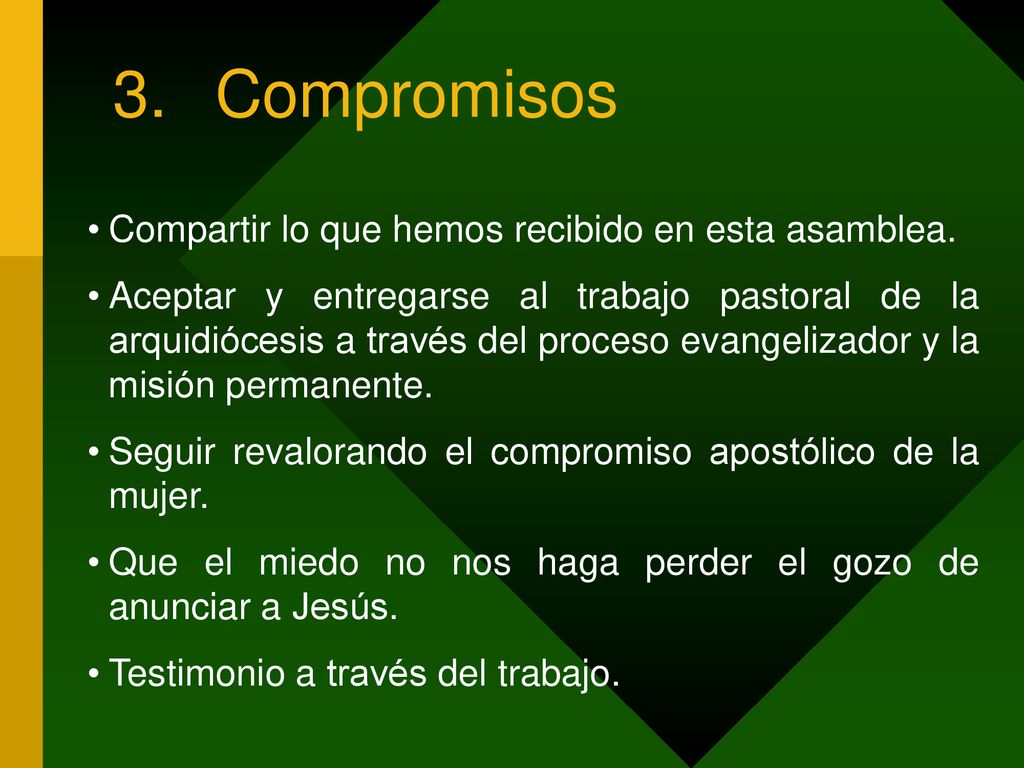 3. Compromisos

• Compartir lo que hemos recibido en esta asamblea.

• Aceptar y entregarse al trabajo pastoral de la arquidiócesis a través del proceso evangelizador y la misión permanente.

• Seguir revalorando el compromiso apostólico de la mujer.

• Que el miedo no nos haga perder el gozo de anunciar a Jesús.

• Testimonio a través del trabajo.